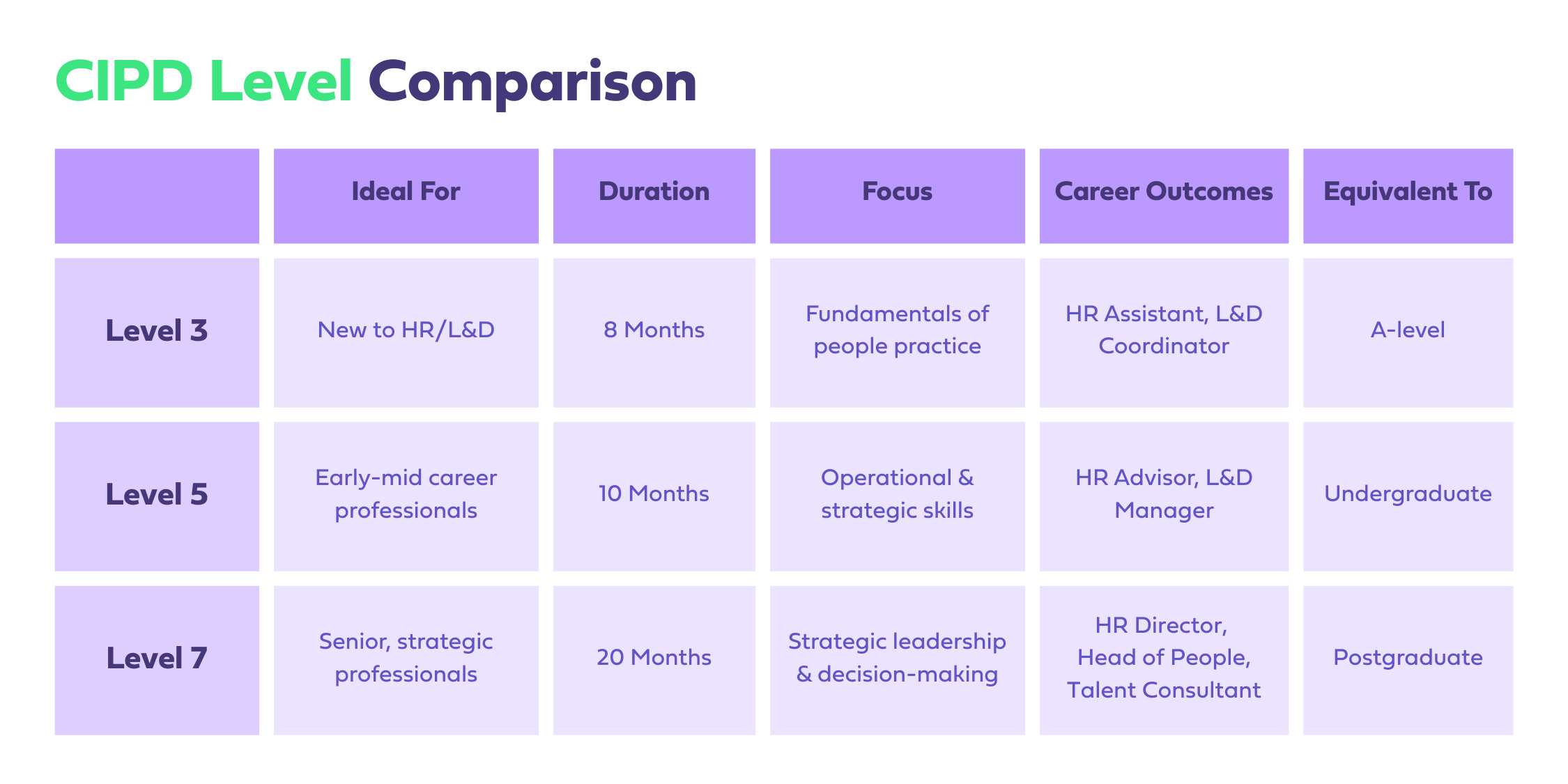 CIPD Level Comparison

| | Ideal For | Duration | Focus | Career Outcomes | Equivalent To |
|---|---|---|---|---|---|
| Level 3 | New to HR/L&D | 8 Months | Fundamentals of people practice | HR Assistant, L&D Coordinator | A-level |
| Level 5 | Early-mid career professionals | 10 Months | Operational & strategic skills | HR Advisor, L&D Manager | Undergraduate |
| Level 7 | Senior, strategic professionals | 20 Months | Strategic leadership & decision-making | HR Director, Head of People, Talent Consultant | Postgraduate |